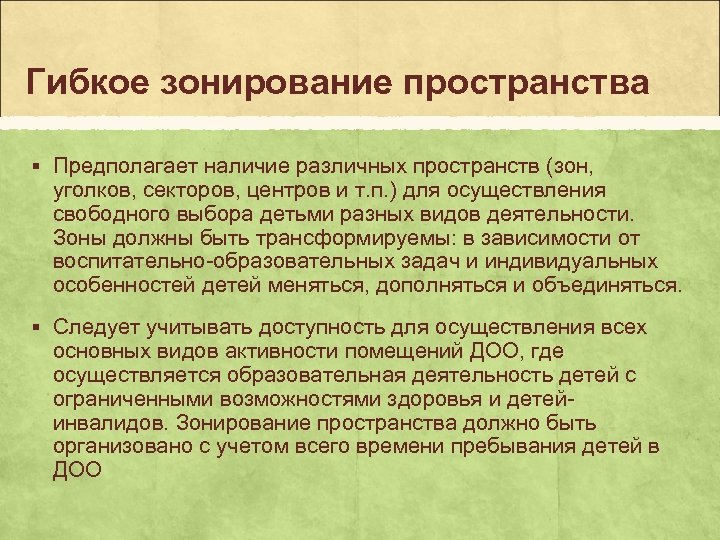 Гибкое зонирование пространства

▪ Предполагает наличие различных пространств (зон, уголков, секторов, центров и т.п.) для осуществления свободного выбора детьми разных видов деятельности. Зоны должны быть трансформируемы: в зависимости от воспитательно-образовательных задач и индивидуальных особенностей детей меняться, дополняться и объединяться.

▪ Следует учитывать доступность для осуществления всех основных видов активности помещений ДОО, где осуществляется образовательная деятельность детей с ограниченными возможностями здоровья и детей-инвалидов. Зонирование пространства должно быть организовано с учетом всего времени пребывания детей в ДОО